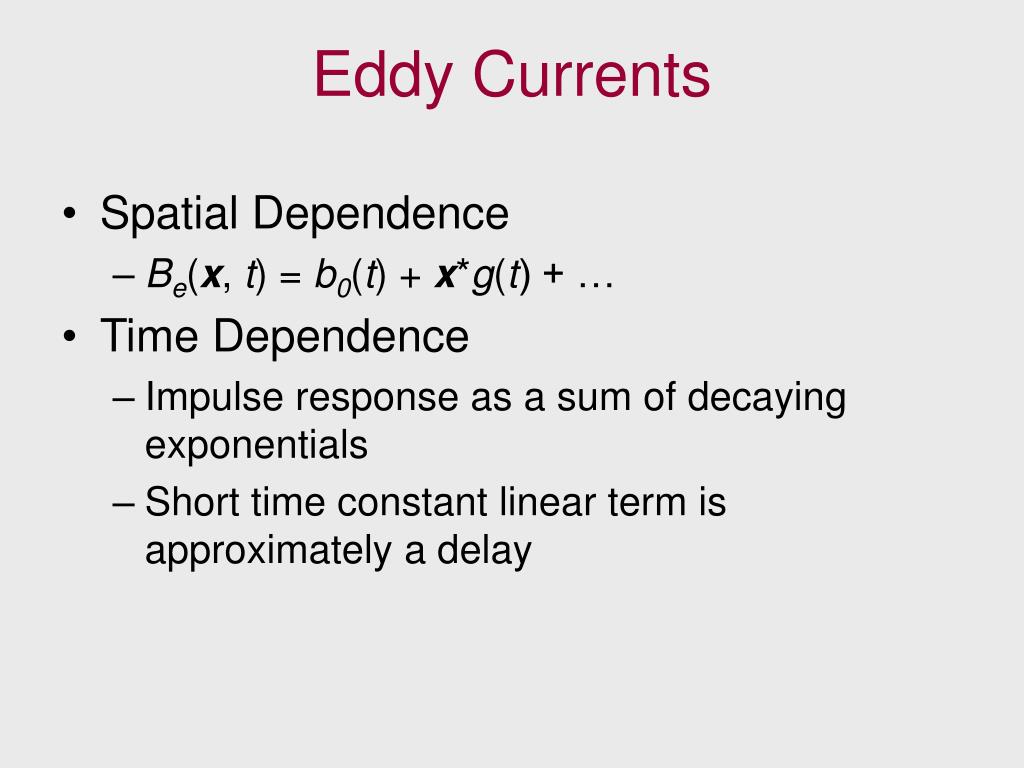 Eddy Currents

• Spatial Dependence
  – $B_e(\mathbf{x}, t) = b_0(t) + \mathbf{x}^* g(t) + \ldots$
• Time Dependence
  – Impulse response as a sum of decaying exponentials
  – Short time constant linear term is approximately a delay